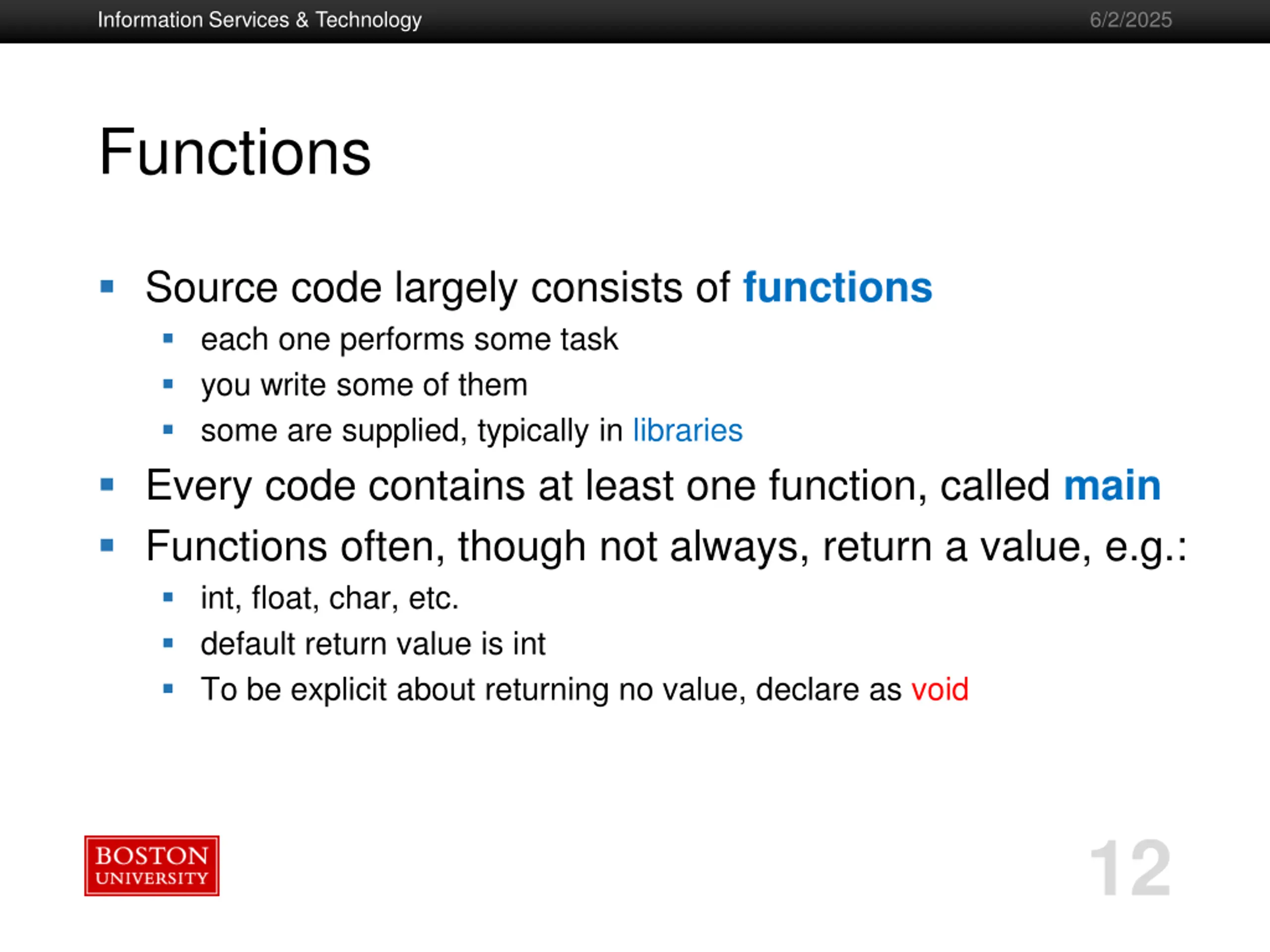 Information Services & Technology
6/2/2025

Functions

- Source code largely consists of functions
  - each one performs some task
  - you write some of them
  - some are supplied, typically in libraries
- Every code contains at least one function, called main
- Functions often, though not always, return a value, e.g.:
  - int, float, char, etc.
  - default return value is int
  - To be explicit about returning no value, declare as void

BOSTON UNIVERSITY

12